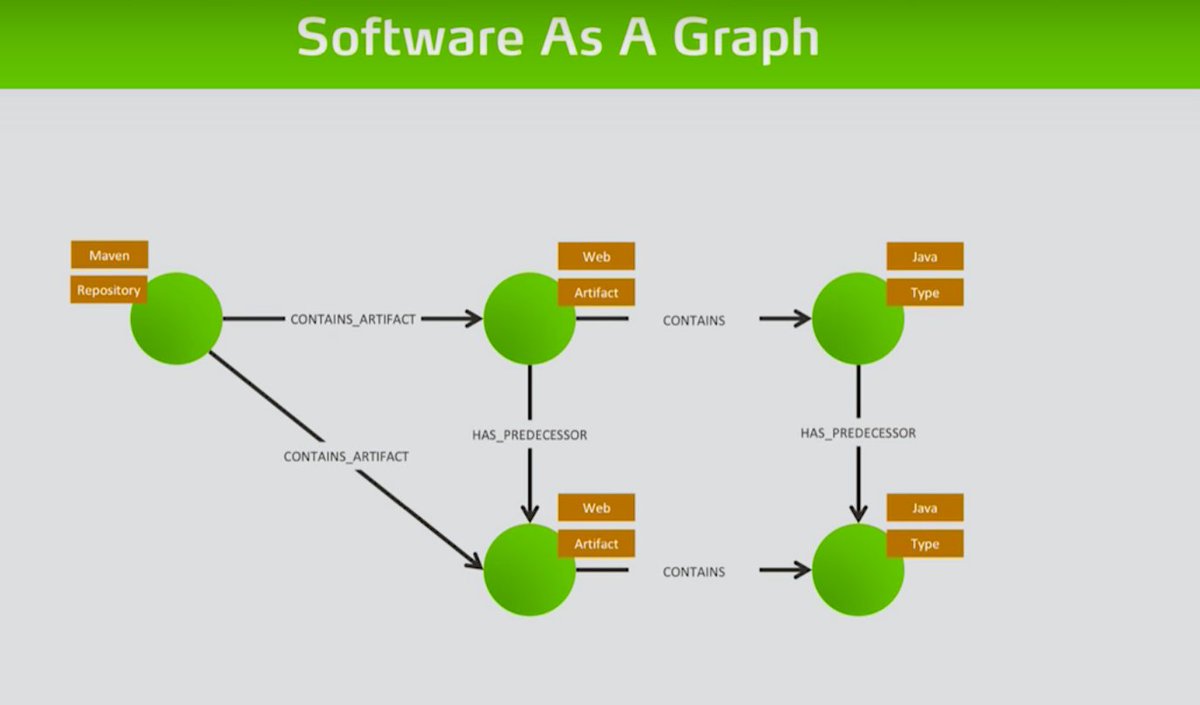 Software As A Graph

Maven
Repository

CONTAINS_ARTIFACT

Web
Artifact

CONTAINS

Java
Type

CONTAINS_ARTIFACT

HAS_PREDECESSOR

HAS_PREDECESSOR

Web
Artifact

CONTAINS

Java
Type